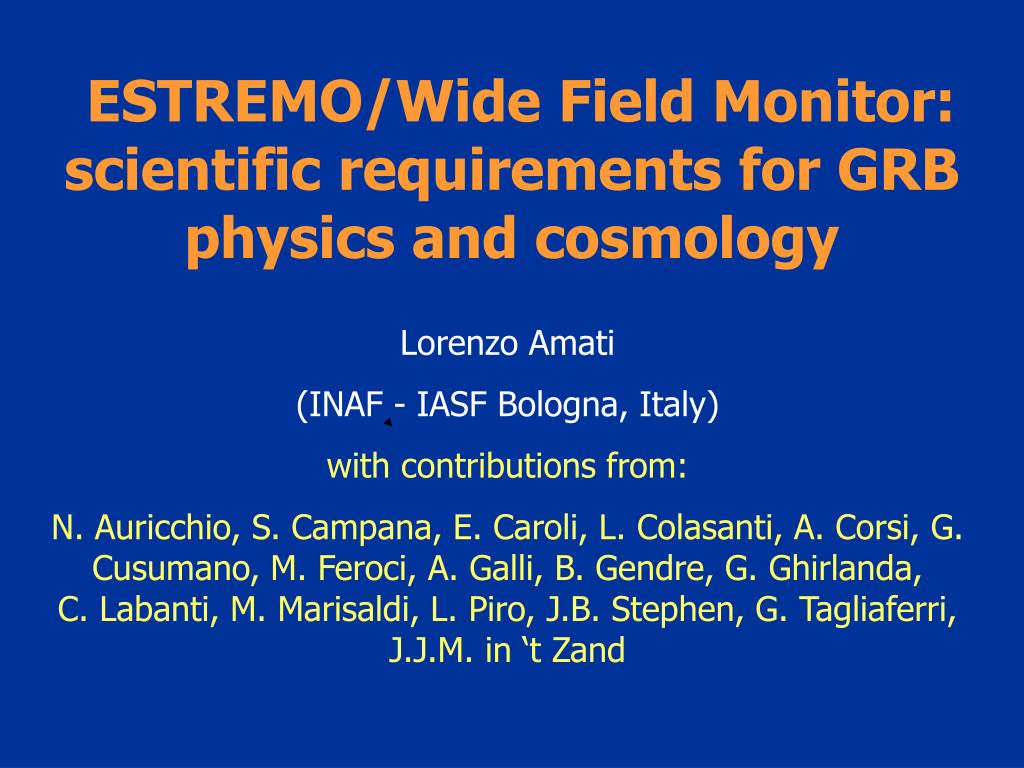 ESTREMO/Wide Field Monitor: scientific requirements for GRB physics and cosmology

Lorenzo Amati

(INAF - IASF Bologna, Italy)

with contributions from:

N. Auricchio, S. Campana, E. Caroli, L. Colasanti, A. Corsi, G. Cusumano, M. Feroci, A. Galli, B. Gendre, G. Ghirlanda, C. Labanti, M. Marisaldi, L. Piro, J.B. Stephen, G. Tagliaferri, J.J.M. in ‘t Zand